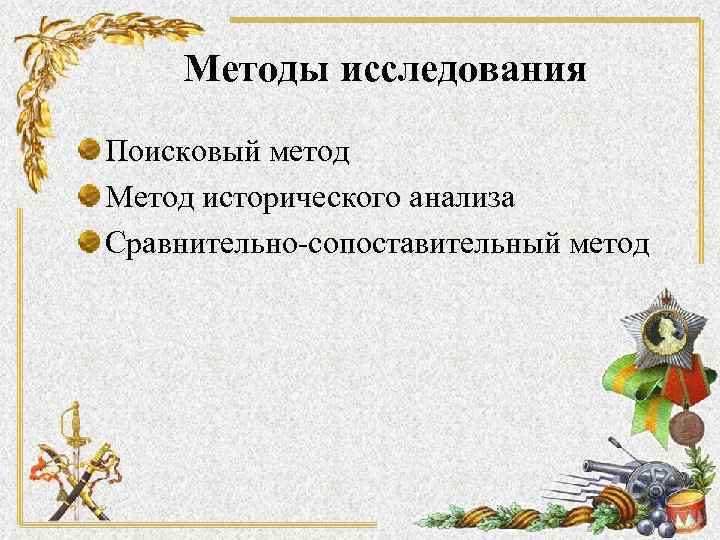 Методы исследования

Поисковый метод

Метод исторического анализа

Сравнительно-сопоставительный метод